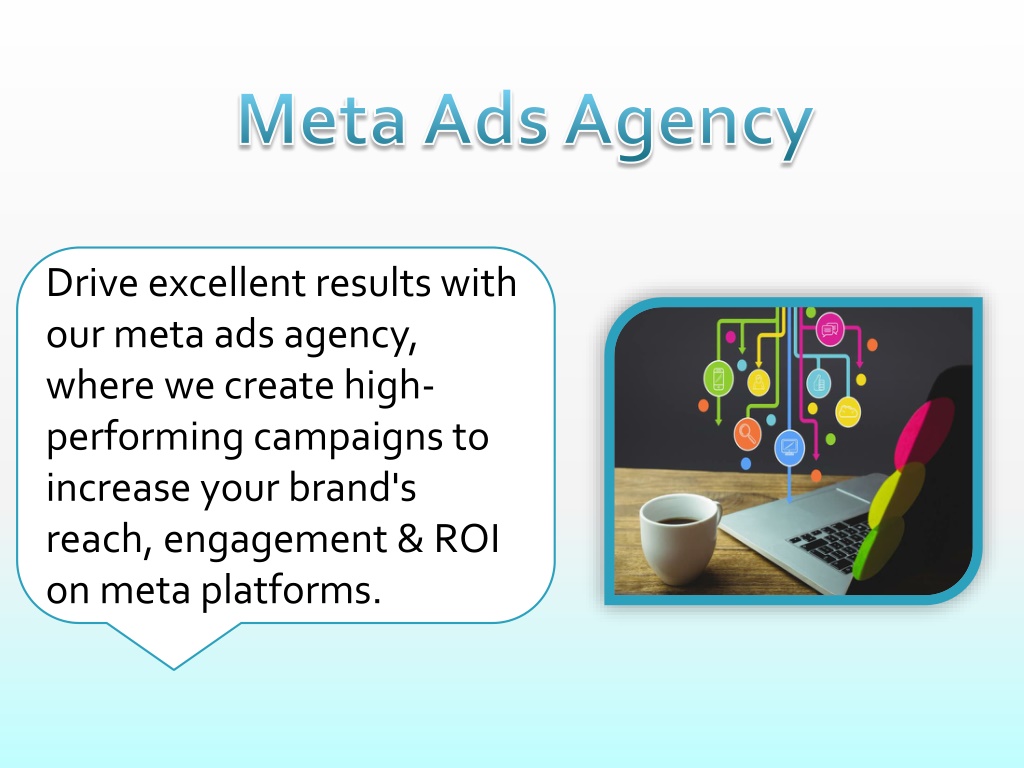 Meta Ads Agency

Drive excellent results with our meta ads agency, where we create high-performing campaigns to increase your brand's reach, engagement & ROI on meta platforms.